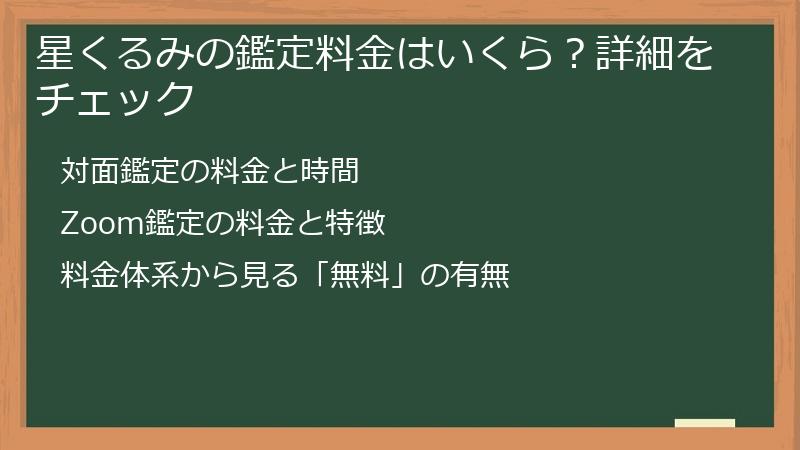 星くるみの鑑定料金はいくら？詳細をチェック

対面鑑定の料金と時間

Zoom鑑定の料金と特徴

料金体系から見る「無料」の有無